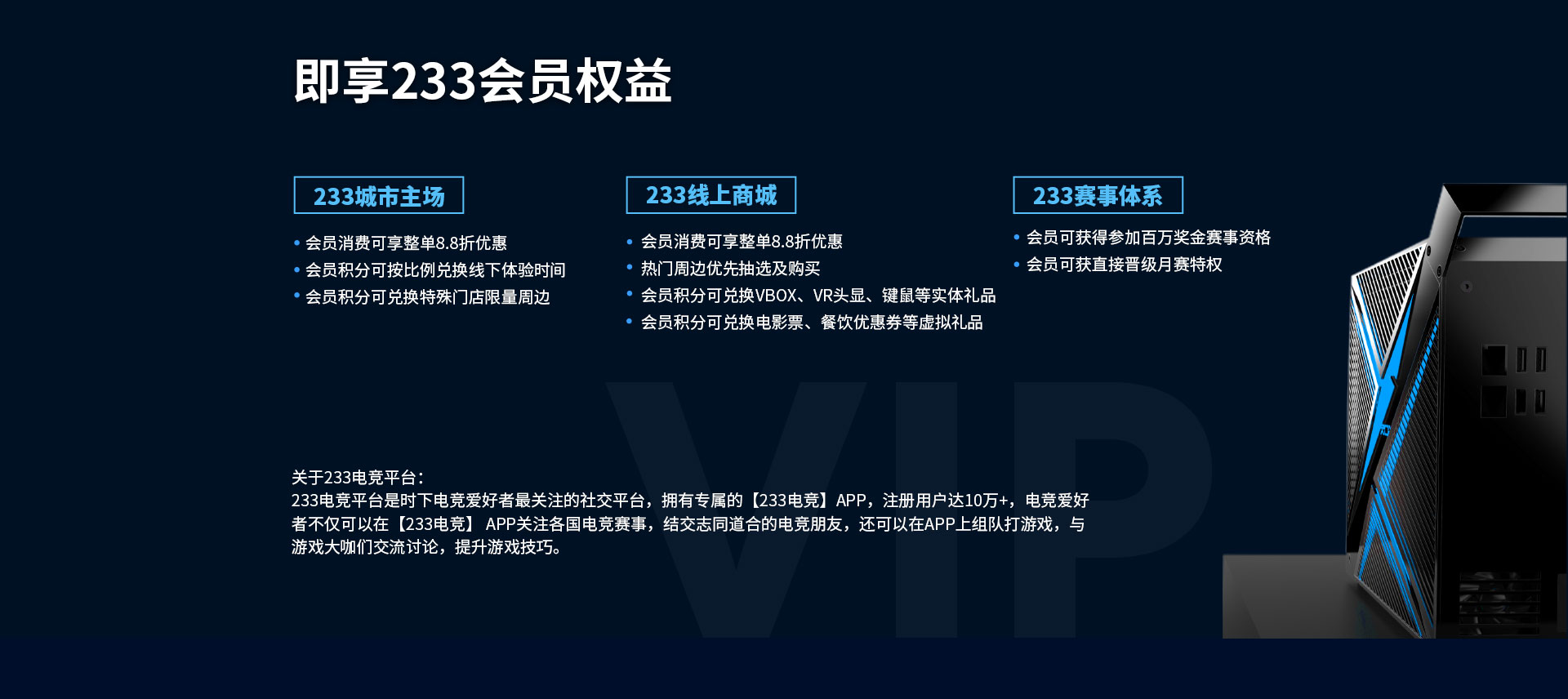 即享233会员权益

233城市主场

• 会员消费可享整单8.8折优惠
• 会员积分可按比例兑换线下体验时间
• 会员积分可兑换特殊门店限量周边

233线上商城

• 会员消费可享整单8.8折优惠
• 热门周边优先抽选及购买
• 会员积分可兑换VBOX、VR头显、键鼠等实体礼品
• 会员积分可兑换电影票、餐饮优惠券等虚拟礼品

233赛事体系

• 会员可获得参加百万奖金赛事资格
• 会员可获直接晋级月赛特权

VIP

关于233电竞平台：
233电竞平台是时下电竞爱好者最关注的社交平台，拥有专属的【233电竞】APP，注册用户达10万+，电竞爱好者不仅可以在【233电竞】 APP关注各国电竞赛事，结交志同道合的电竞朋友，还可以在APP上组队打游戏，与游戏大咖们交流讨论，提升游戏技巧。